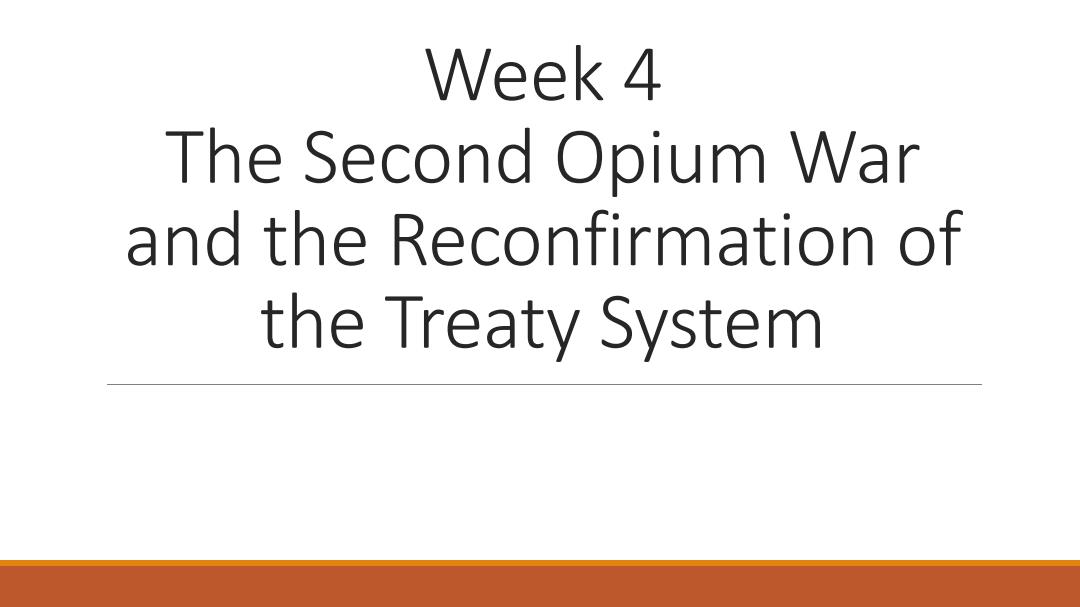 Week 4
The Second Opium War and the Reconfirmation of the Treaty System